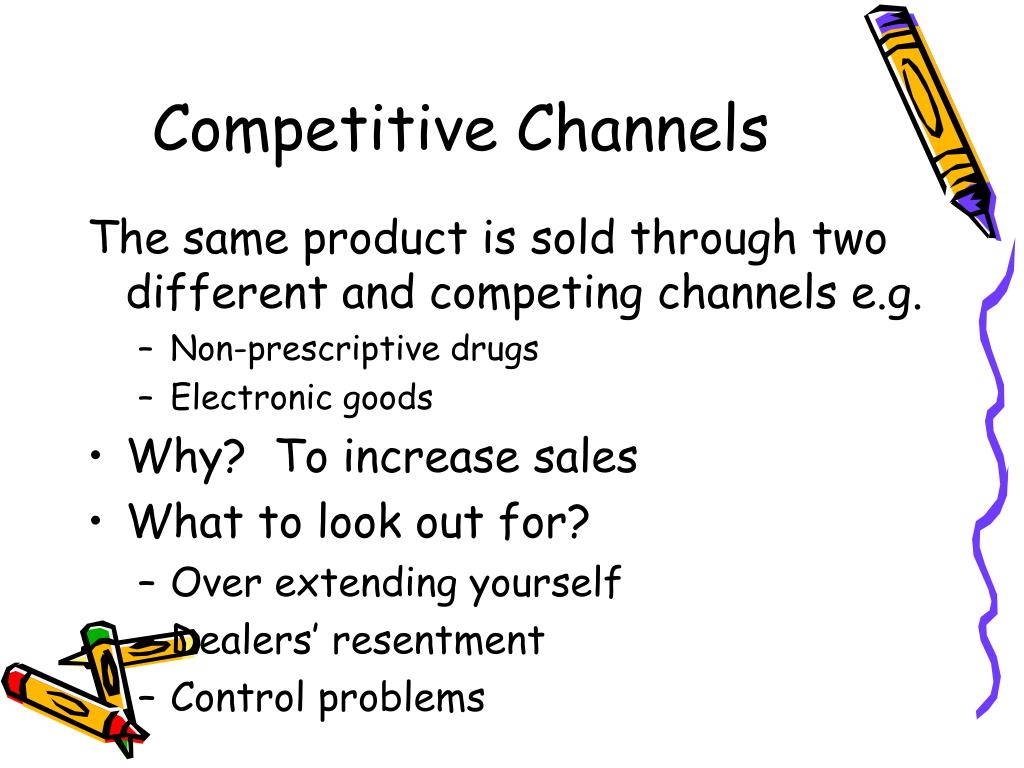 Competitive Channels

The same product is sold through two different and competing channels e.g.

– Non-prescriptive drugs
– Electronic goods

• Why? To increase sales
• What to look out for?

– Over extending yourself
– Dealers' resentment
– Control problems